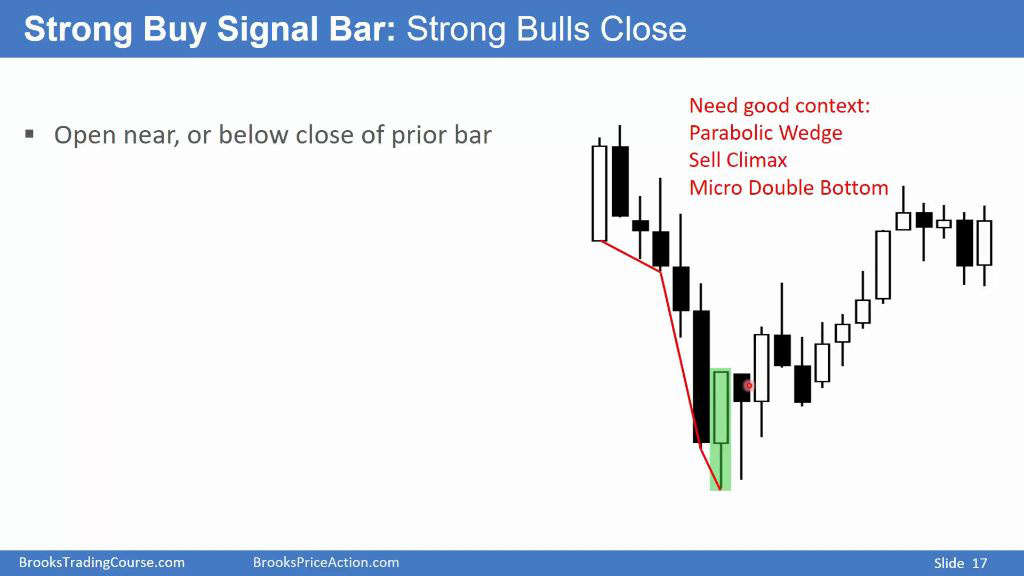 Strong Buy Signal Bar: Strong Bulls Close

▪ Open near, or below close of prior bar

Need good context:
Parabolic Wedge
Sell Climax
Micro Double Bottom

BrooksTradingCourse.com BrooksPriceAction.com Slide 17